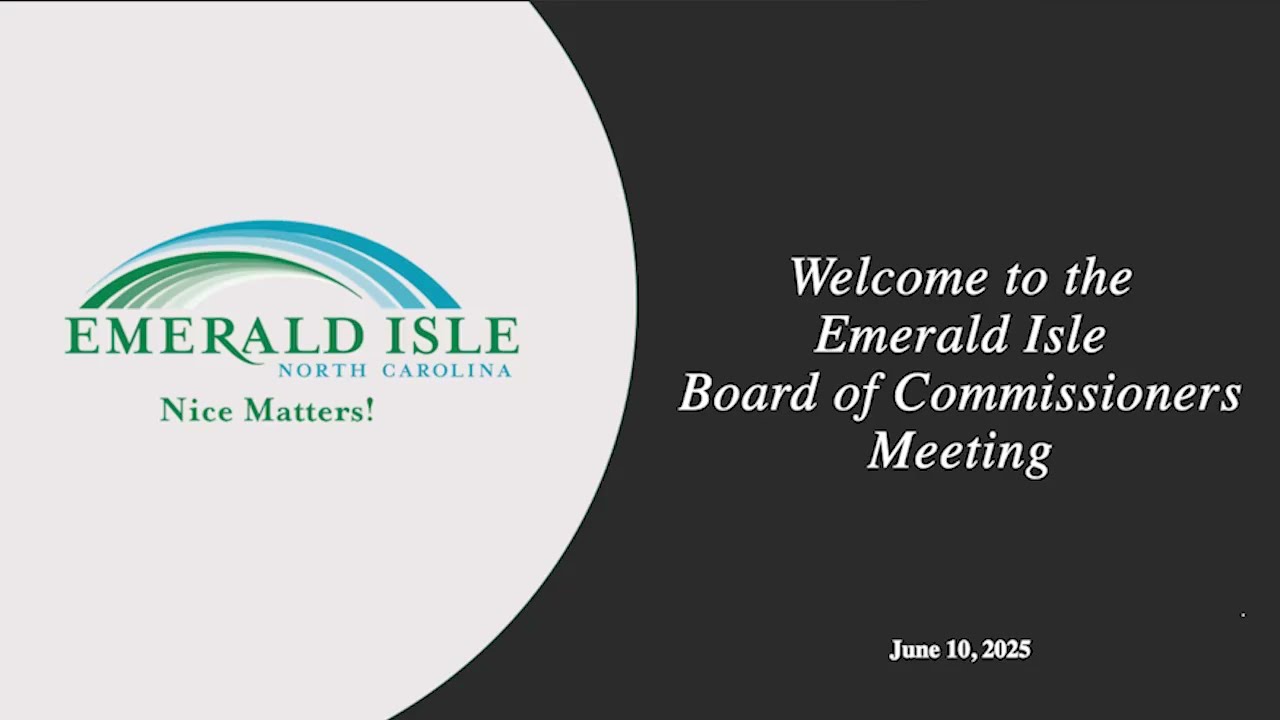 EMERALD ISLE
NORTH CAROLINA
Nice Matters!

Welcome to the Emerald Isle Board of Commissioners Meeting

June 10, 2025